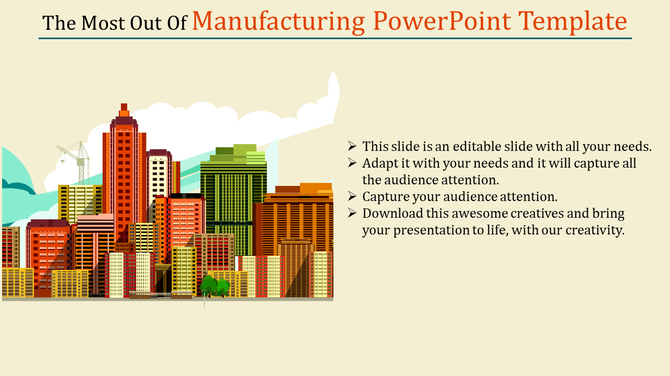 The Most Out Of Manufacturing PowerPoint Template

➢ This slide is an editable slide with all your needs.
➢ Adapt it with your needs and it will capture all the audience attention.
➢ Capture your audience attention.
➢ Download this awesome creatives and bring your presentation to life, with our creativity.